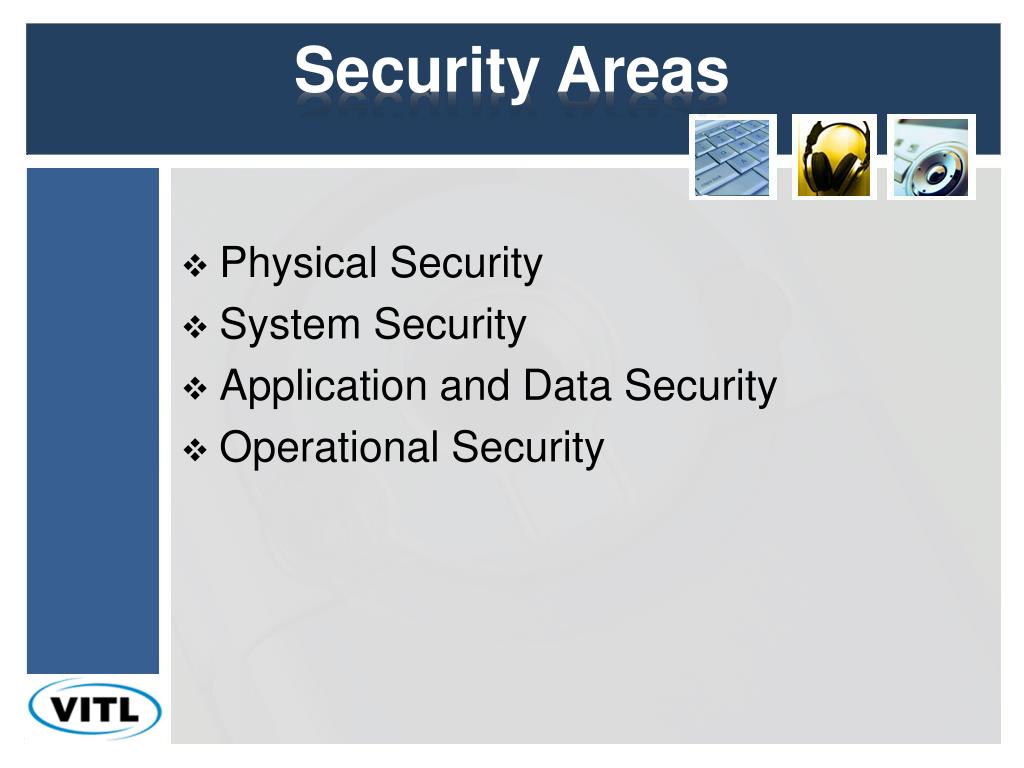 Security Areas

❖ Physical Security
❖ System Security
❖ Application and Data Security
❖ Operational Security

VITL